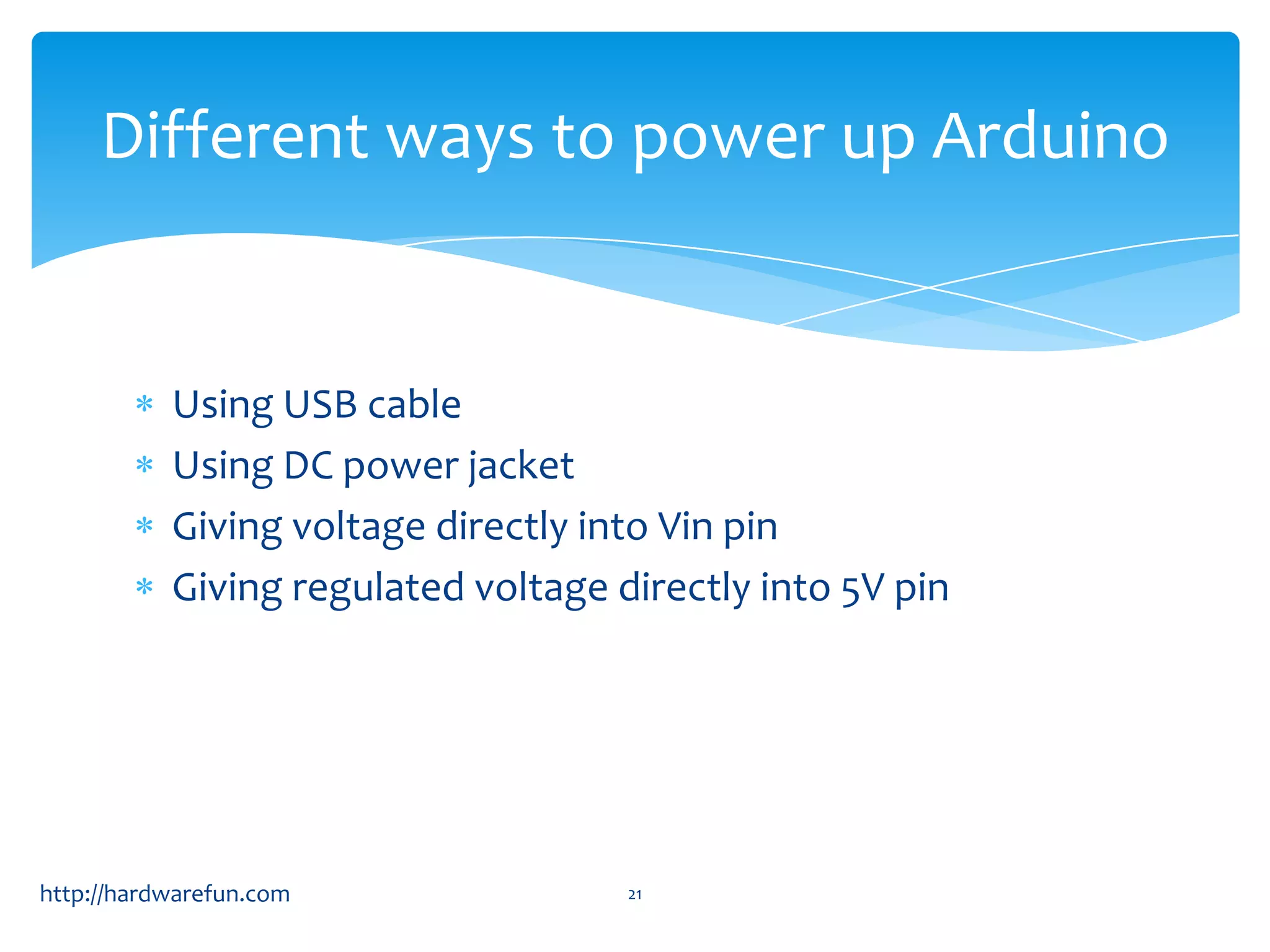 Different ways to power up Arduino

* Using USB cable
* Using DC power jacket
* Giving voltage directly into Vin pin
* Giving regulated voltage directly into 5V pin

http://hardwarefun.com

21